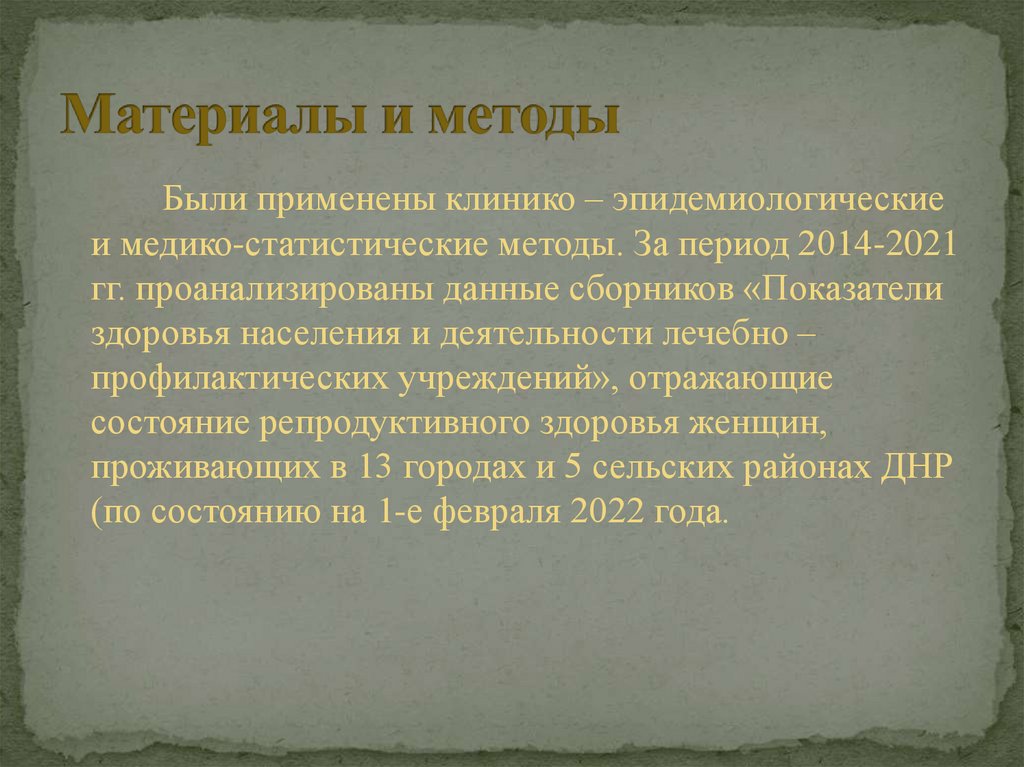 Материалы и методы

Были применены клинико – эпидемиологические и медико-статистические методы. За период 2014-2021 гг. проанализированы данные сборников «Показатели здоровья населения и деятельности лечебно – профилактических учреждений», отражающие состояние репродуктивного здоровья женщин, проживающих в 13 городах и 5 сельских районах ДНР (по состоянию на 1-е февраля 2022 года.